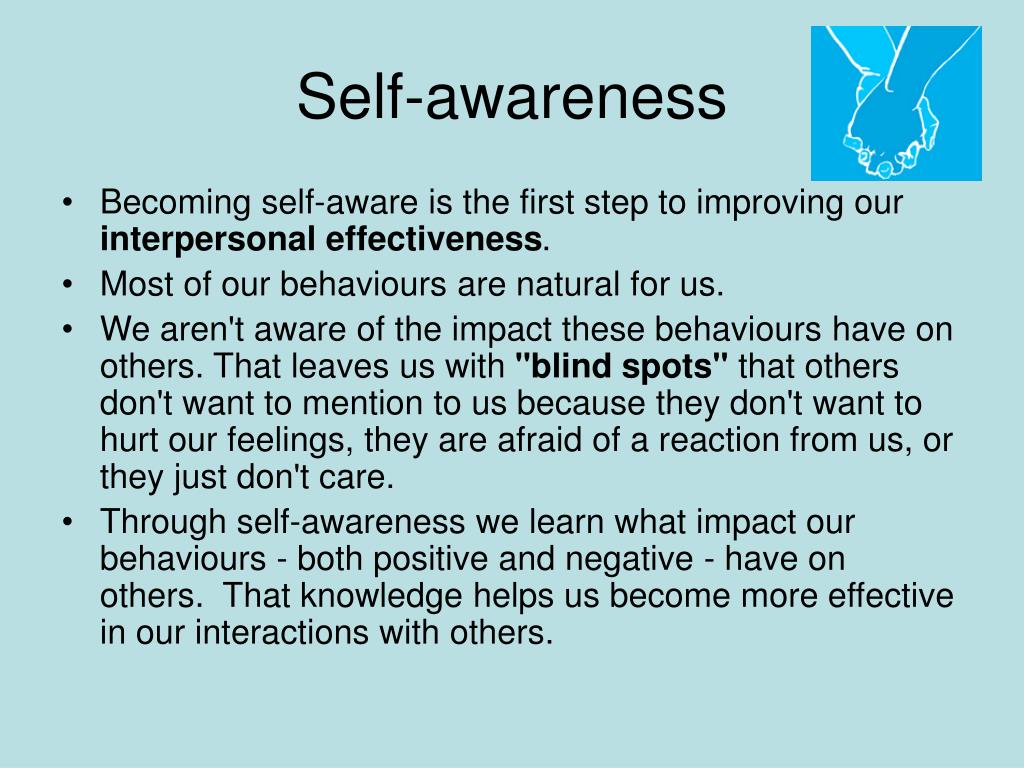 Self-awareness

• Becoming self-aware is the first step to improving our interpersonal effectiveness.
• Most of our behaviours are natural for us.
• We aren't aware of the impact these behaviours have on others. That leaves us with "blind spots" that others don't want to mention to us because they don't want to hurt our feelings, they are afraid of a reaction from us, or they just don't care.
• Through self-awareness we learn what impact our behaviours - both positive and negative - have on others. That knowledge helps us become more effective in our interactions with others.